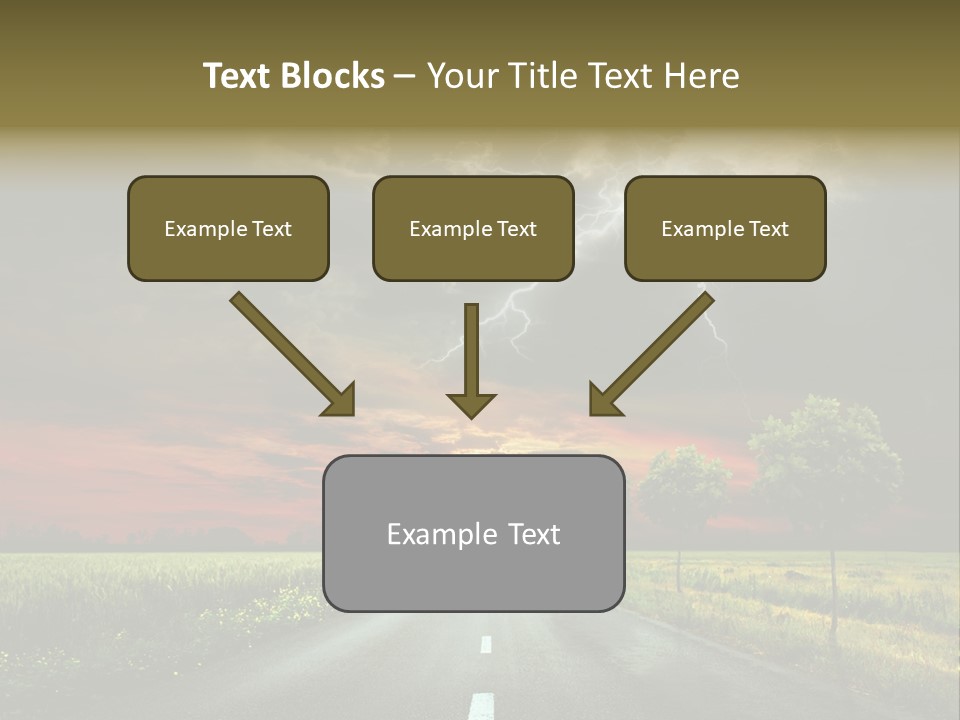 Text Blocks – Your Title Text Here

Example Text

Example Text

Example Text

Example Text